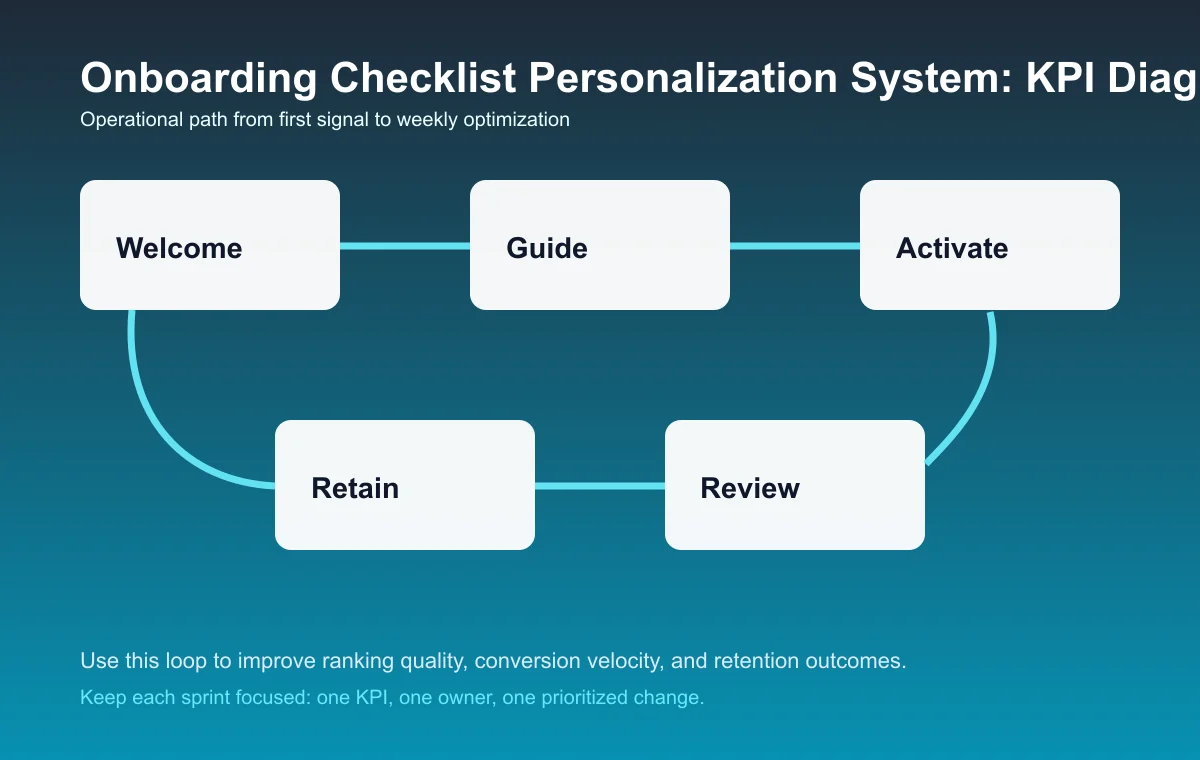 Onboarding Checklist Personalization System: KPI Diag

Operational path from first signal to weekly optimization

Welcome

Guide

Activate

Retain

Review

Use this loop to improve ranking quality, conversion velocity, and retention outcomes.

Keep each sprint focused: one KPI, one owner, one prioritized change.